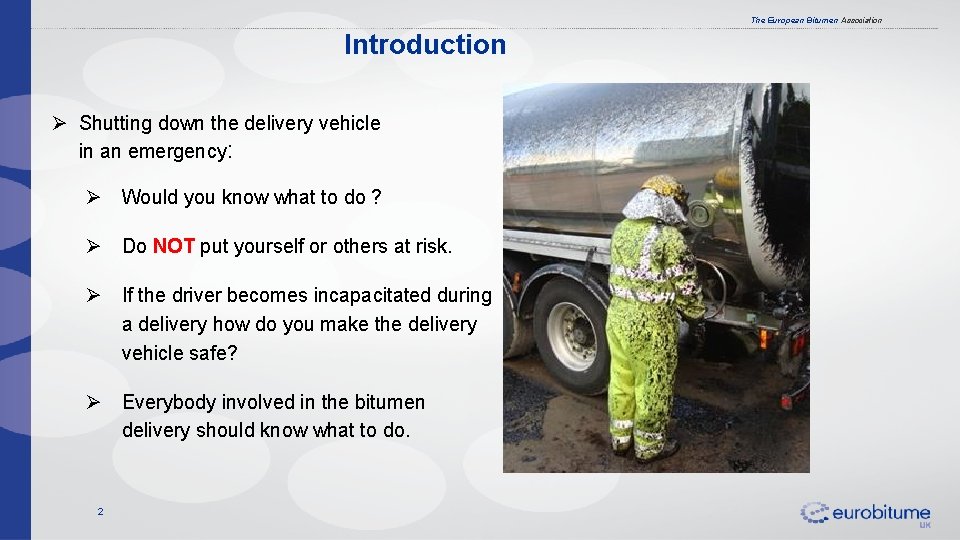 The European Bitumen Association

Introduction

➢ Shutting down the delivery vehicle in an emergency:

➢ Would you know what to do ?

➢ Do NOT put yourself or others at risk.

➢ If the driver becomes incapacitated during a delivery how do you make the delivery vehicle safe?

➢ Everybody involved in the bitumen delivery should know what to do.

2

eurobitume UK